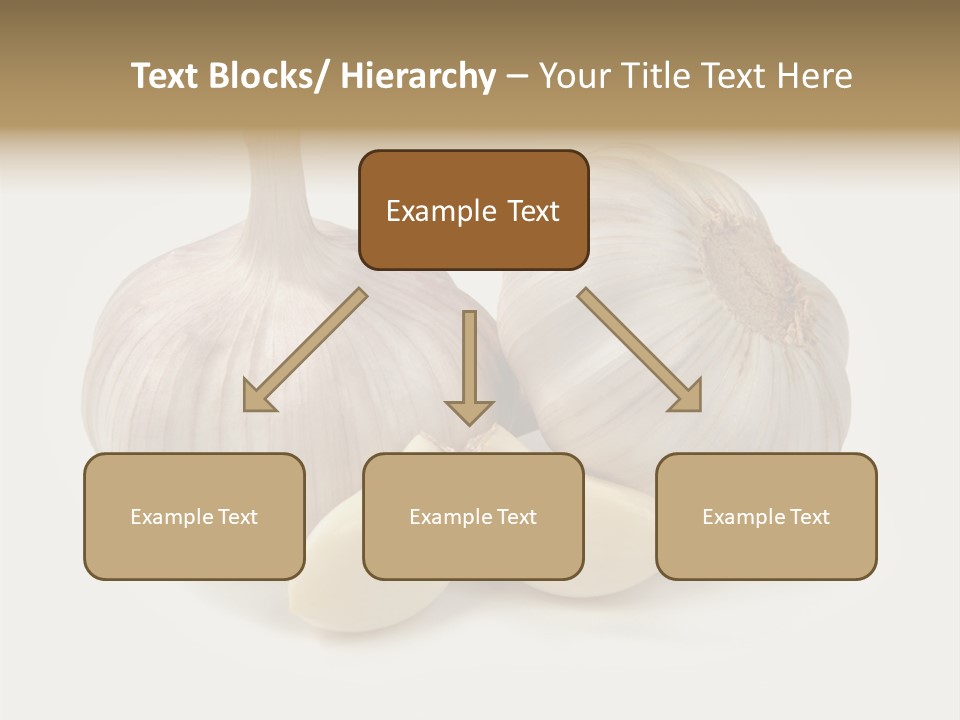 Text Blocks/ Hierarchy – Your Title Text Here

Example Text

Example Text

Example Text

Example Text